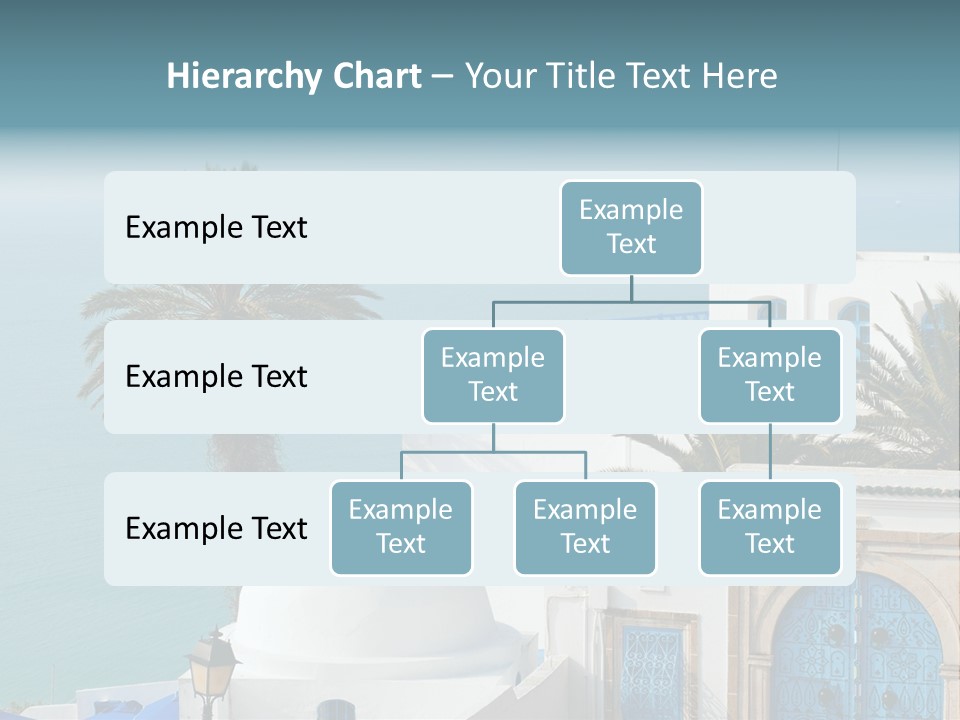 Hierarchy Chart – Your Title Text Here

Example Text

Example Text

Example Text

Example Text

Example Text

Example Text

Example Text

Example Text

Example Text